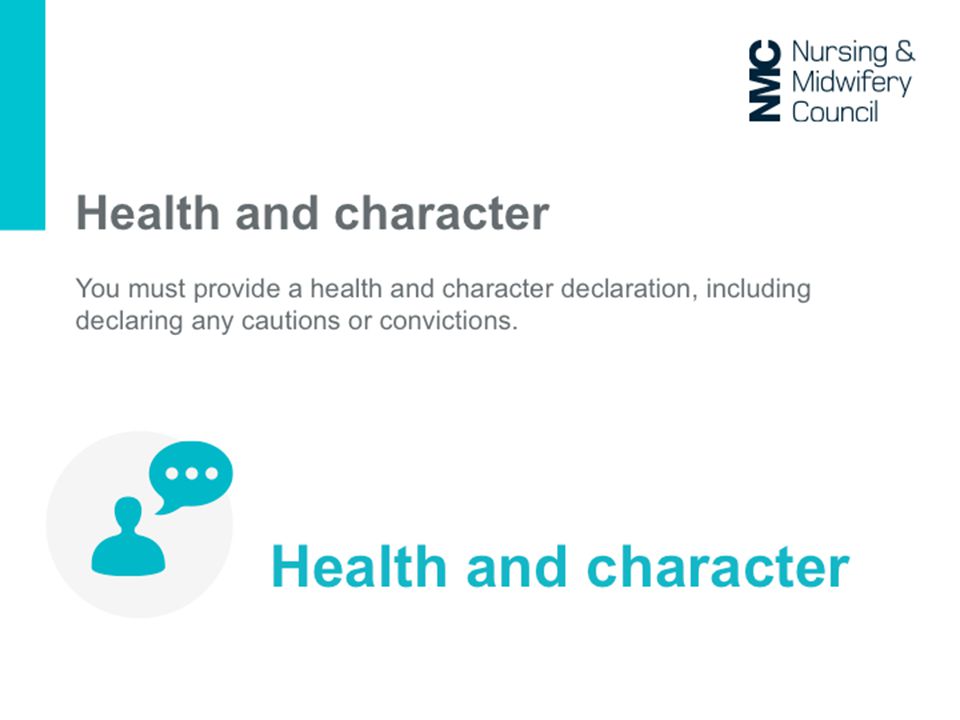 NMC Nursing & Midwifery Council

Health and character

You must provide a health and character declaration, including declaring any cautions or convictions.

Health and character